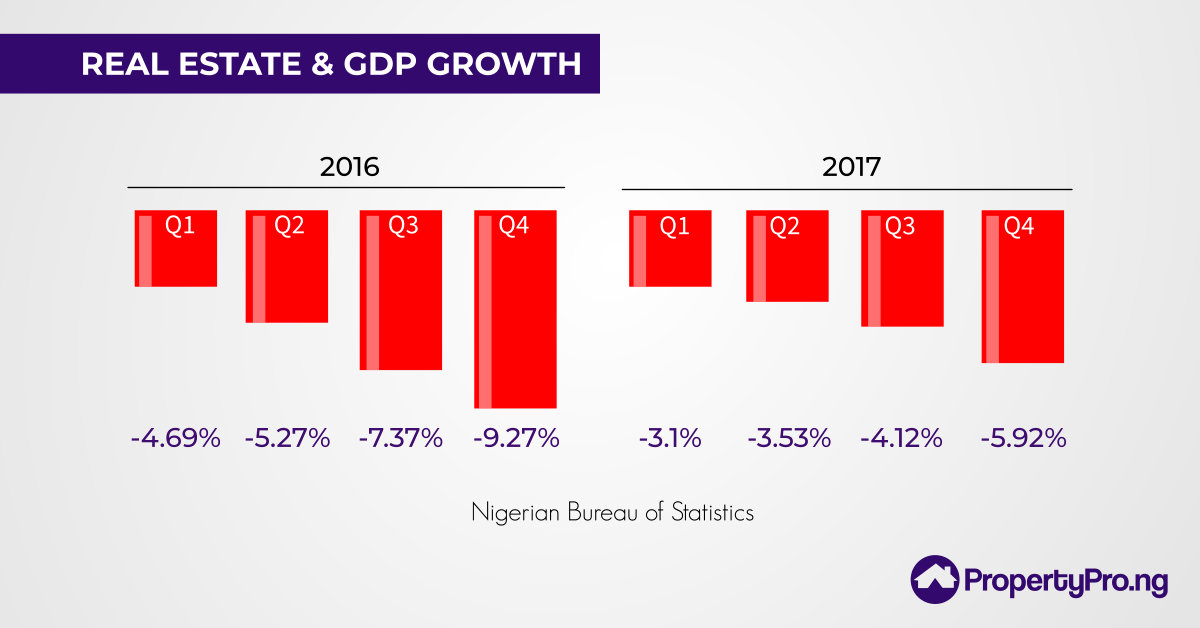 REAL ESTATE & GDP GROWTH

2016

Q1 Q2 Q3 Q4

-4.69% -5.27% -7.37% -9.27%

2017

Q1 Q2 Q3 Q4

-3.1% -3.53% -4.12% -5.92%

Nigerian Bureau of Statistics

PropertyPro.ng